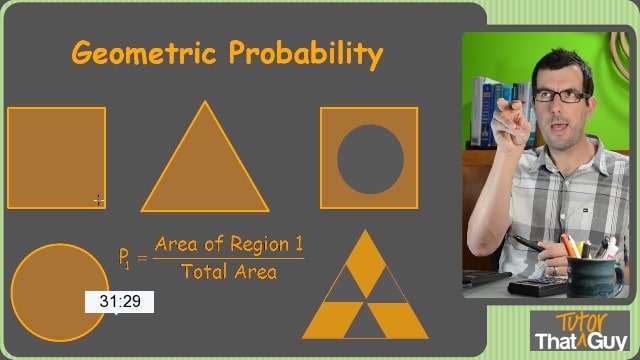 Geometric Probability

$P_1 = \frac{\text{Area of Region 1}}{\text{Total Area}}$

31:29

Tutor That Guy